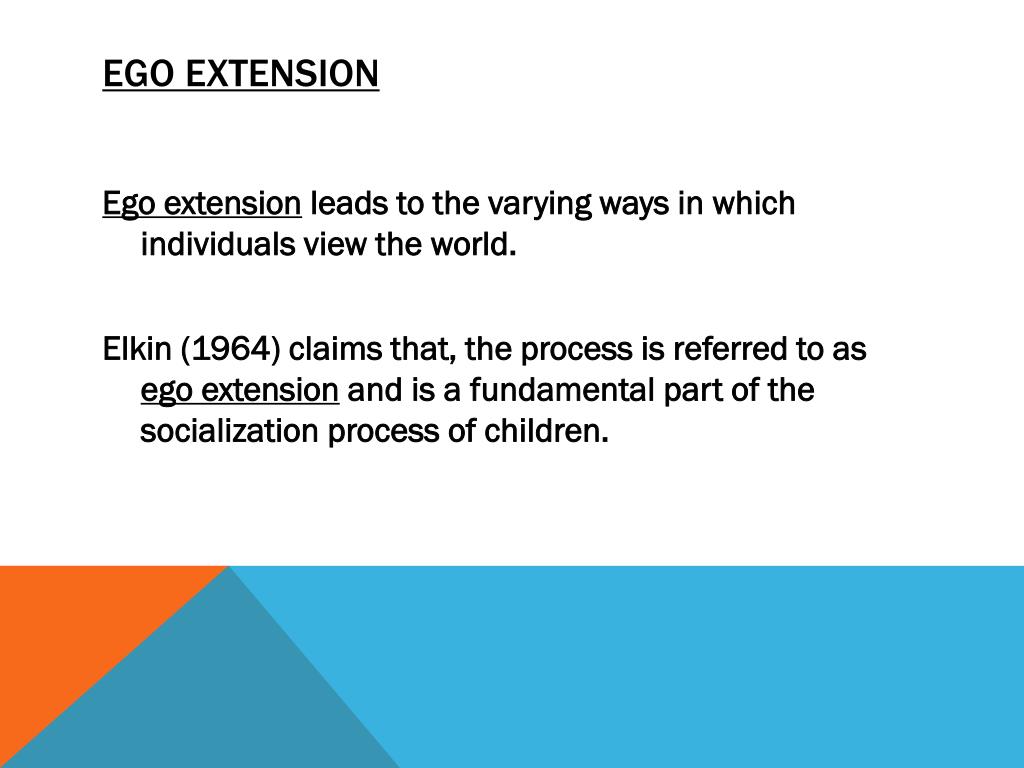 EGO EXTENSION

Ego extension leads to the varying ways in which individuals view the world.

Elkin (1964) claims that, the process is referred to as ego extension and is a fundamental part of the socialization process of children.